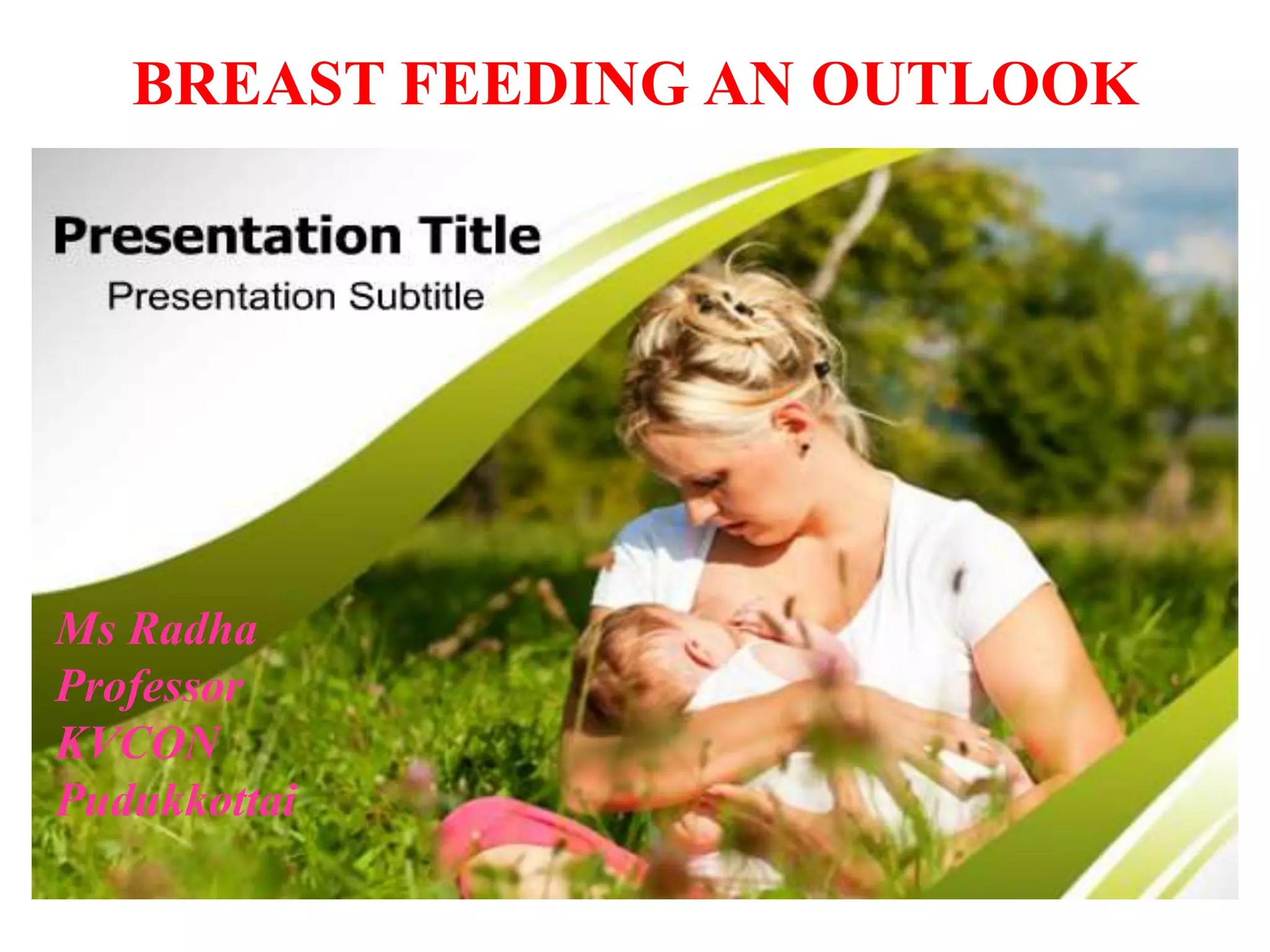 BREAST FEEDING AN OUTLOOK

Presentation Title

Presentation Subtitle

Ms Radha
Professor
KVCON
Pudukkottai